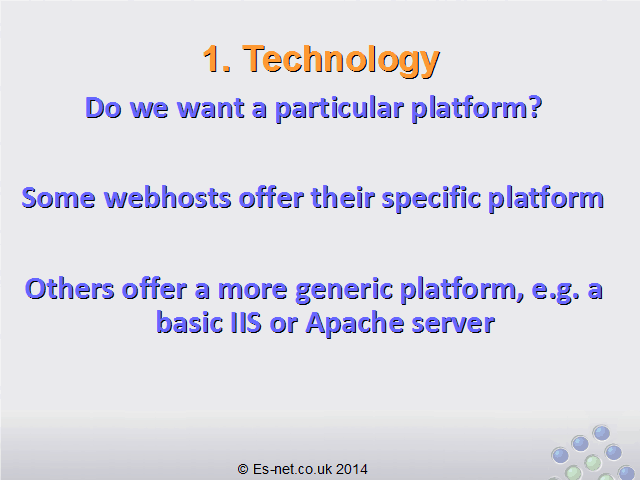 1. Technology

Do we want a particular platform?

Some webhosts offer their specific platform

Others offer a more generic platform, e.g. a basic IIS or Apache server

© Es-net.co.uk 2014